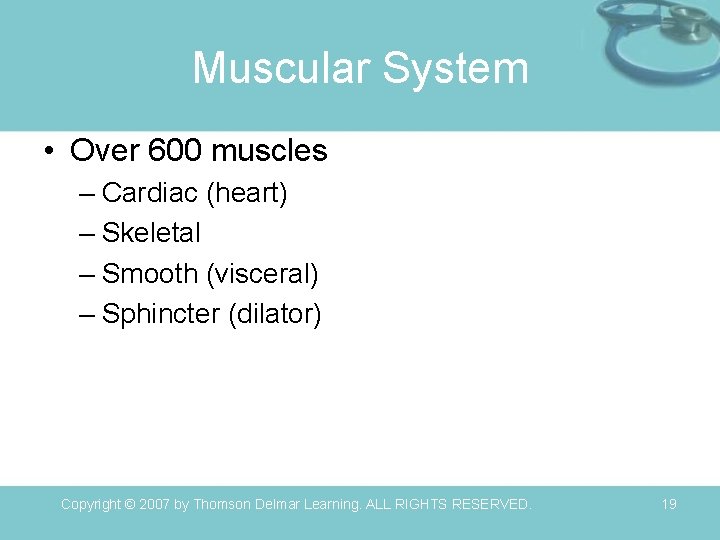 Muscular System

• Over 600 muscles
– Cardiac (heart)
– Skeletal
– Smooth (visceral)
– Sphincter (dilator)

Copyright © 2007 by Thomson Delmar Learning. ALL RIGHTS RESERVED.

19